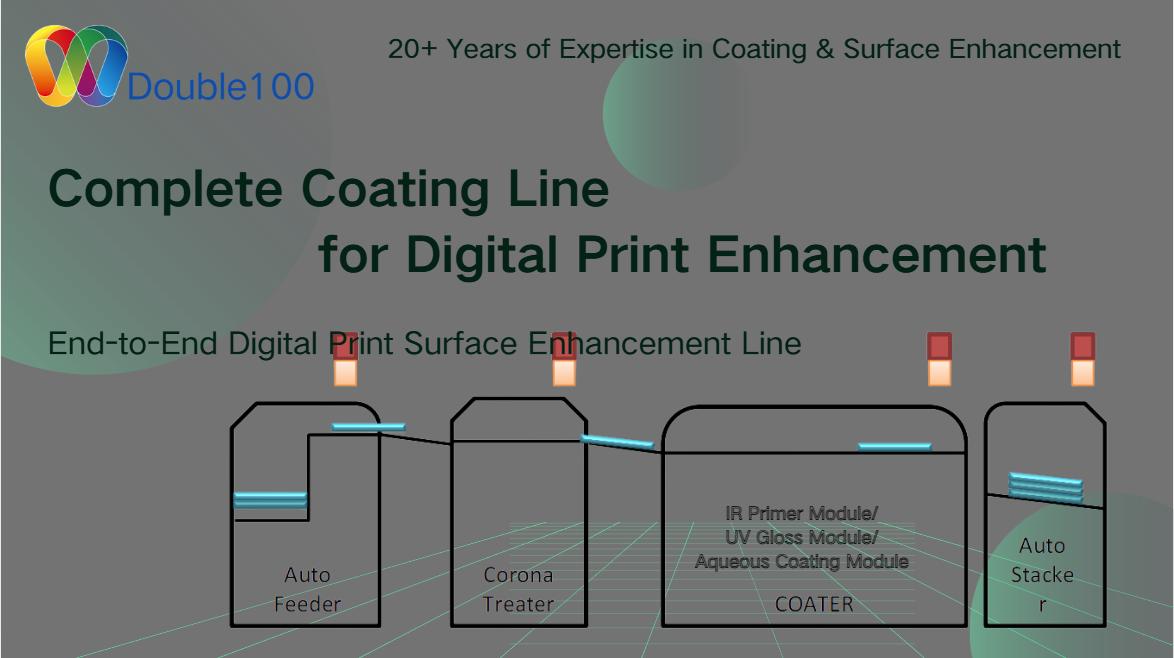 Double100

20+ Years of Expertise in Coating & Surface Enhancement

Complete Coating Line for Digital Print Enhancement

End-to-End Digital Print Surface Enhancement Line

Auto Feeder

Corona Treater

IR Primer Module/ UV Gloss Module/ Aqueous Coating Module

COATER

Auto Stacke r